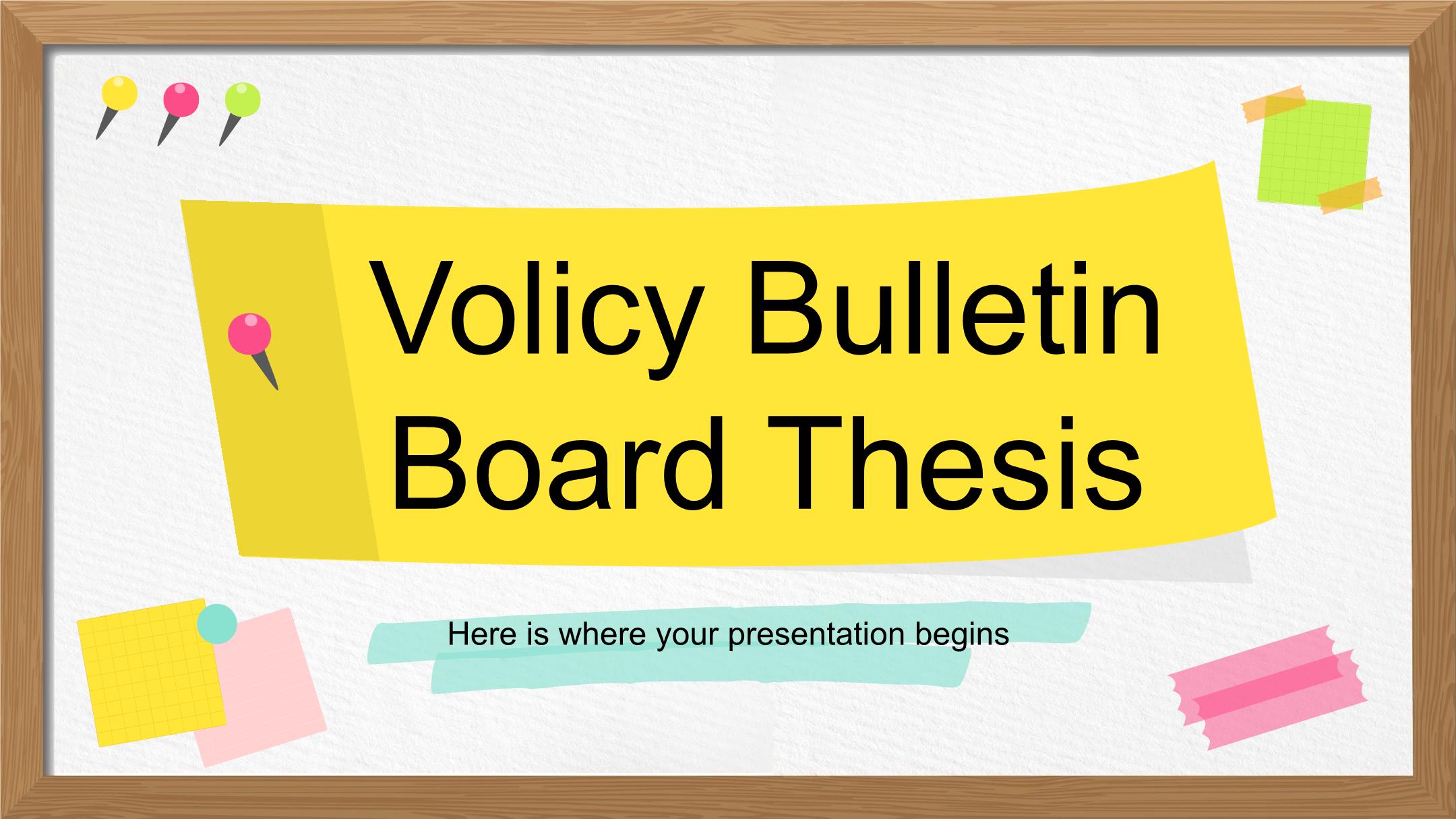 Volicy Bulletin Board Thesis

Here is where your presentation begins